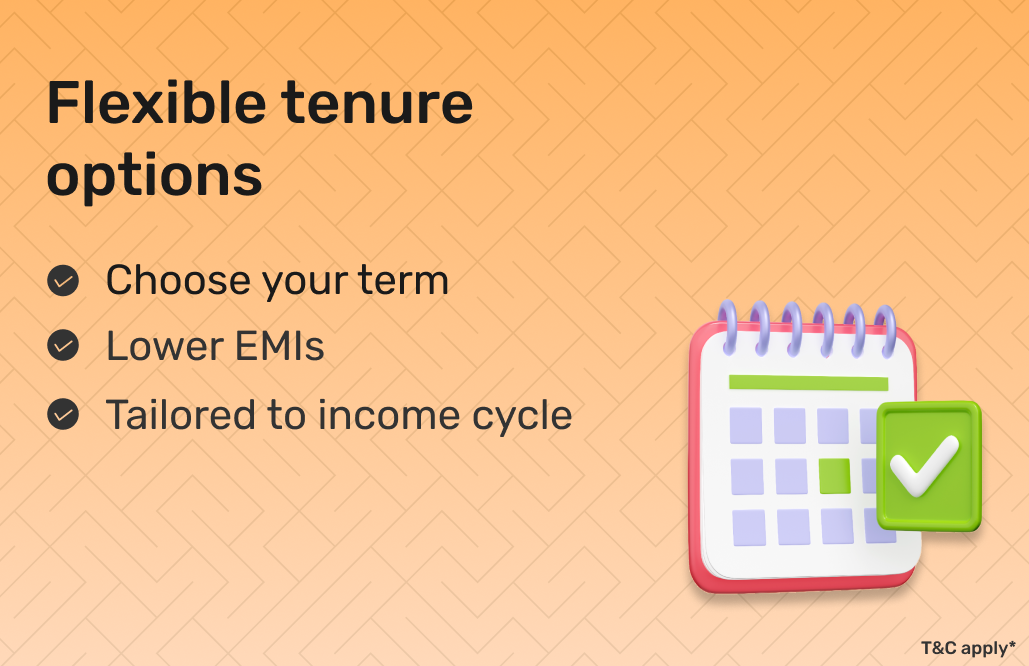 Flexible tenure options

Choose your term
Lower EMIs
Tailored to income cycle

T&C apply*